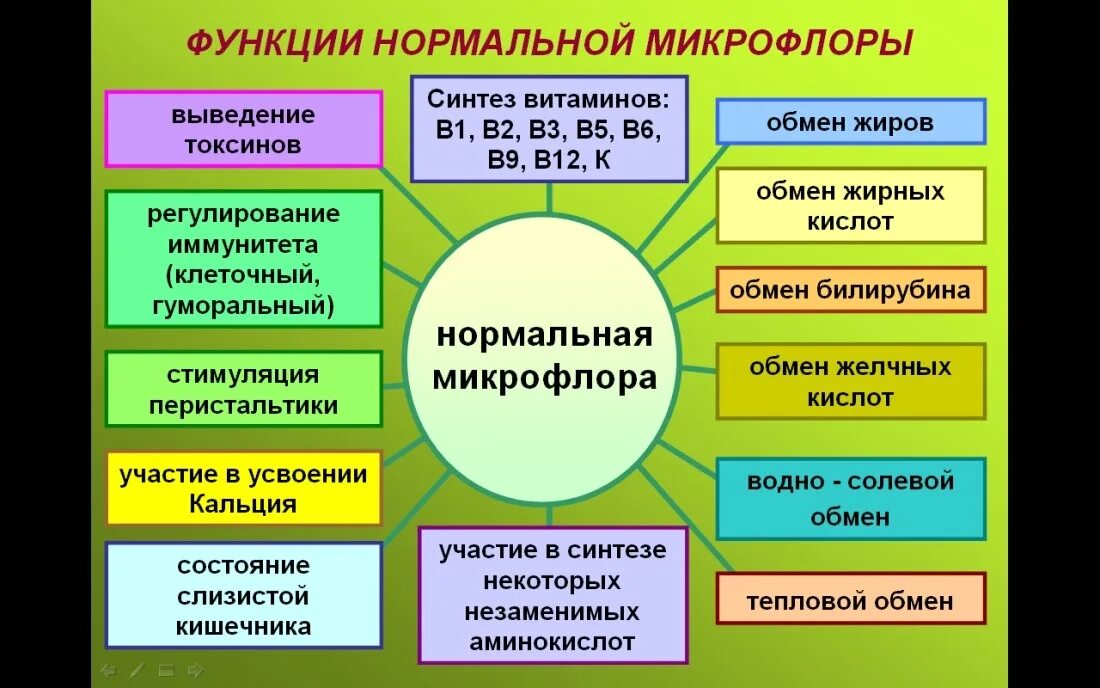 ФУНКЦИИ НОРМАЛЬНОЙ МИКРОФЛОРЫ

выведение токсинов

регулирование иммунитета (клеточный, гуморальный)

стимуляция перистальтики

участие в усвоении Кальция

состояние слизистой кишечника

Синтез витаминов: В1, В2, В3, В5, В6, В9, В12, К

нормальная микрофлора

участие в синтезе некоторых незаменимых аминокислот

обмен жиров

обмен жирных кислот

обмен билирубина

обмен желчных кислот

водно - солевой обмен

тепловой обмен